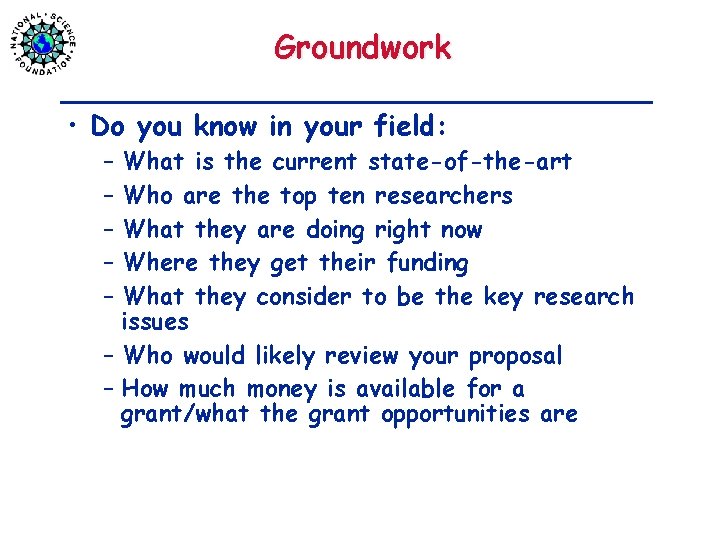 NATIONAL SCIENCE FOUNDATION

Groundwork

• Do you know in your field:
– What is the current state-of-the-art
– Who are the top ten researchers
– What they are doing right now
– Where they get their funding
– What they consider to be the key research issues
– Who would likely review your proposal
– How much money is available for a grant/what the grant opportunities are